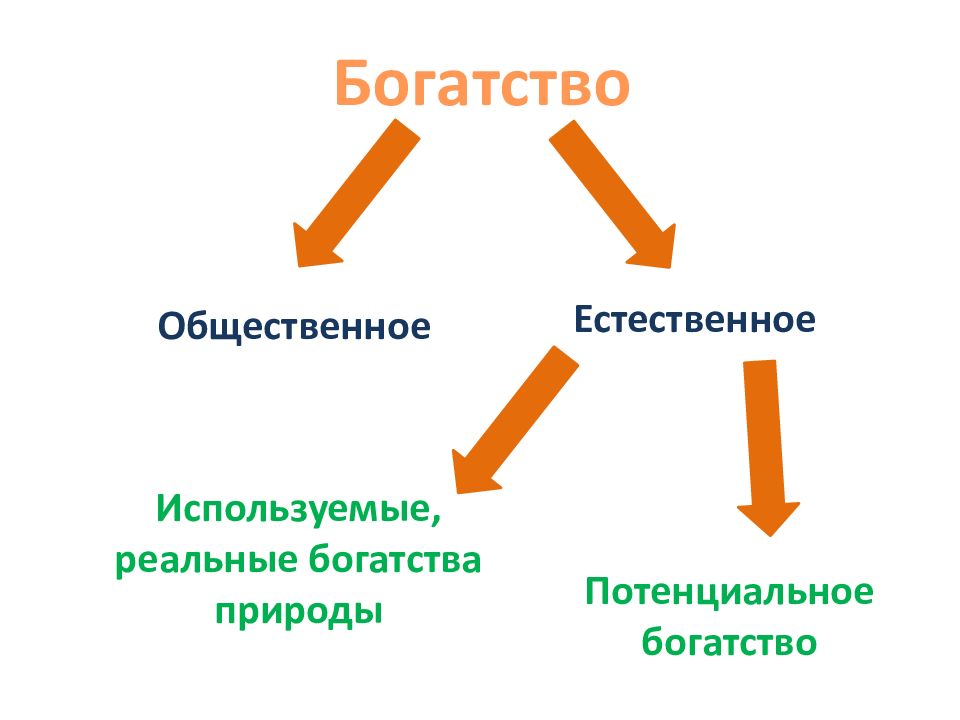 Богатство

Общественное

Естественное

Используемые, реальные богатства природы

Потенциальное богатство